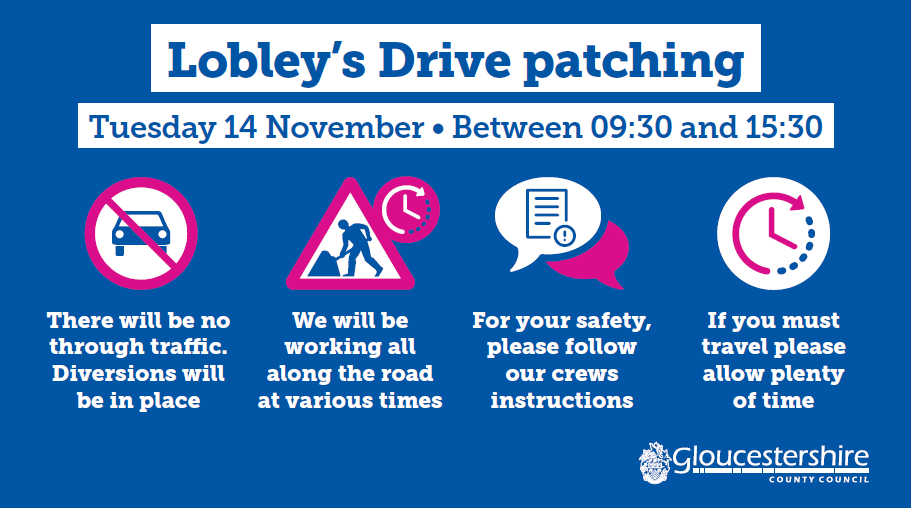 Lobley's Drive patching

Tuesday 14 November • Between 09:30 and 15:30

There will be no through traffic. Diversions will be in place

We will be working all along the road at various times

For your safety, please follow our crews instructions

If you must travel please allow plenty of time

Gloucestershire
COUNTY COUNCIL